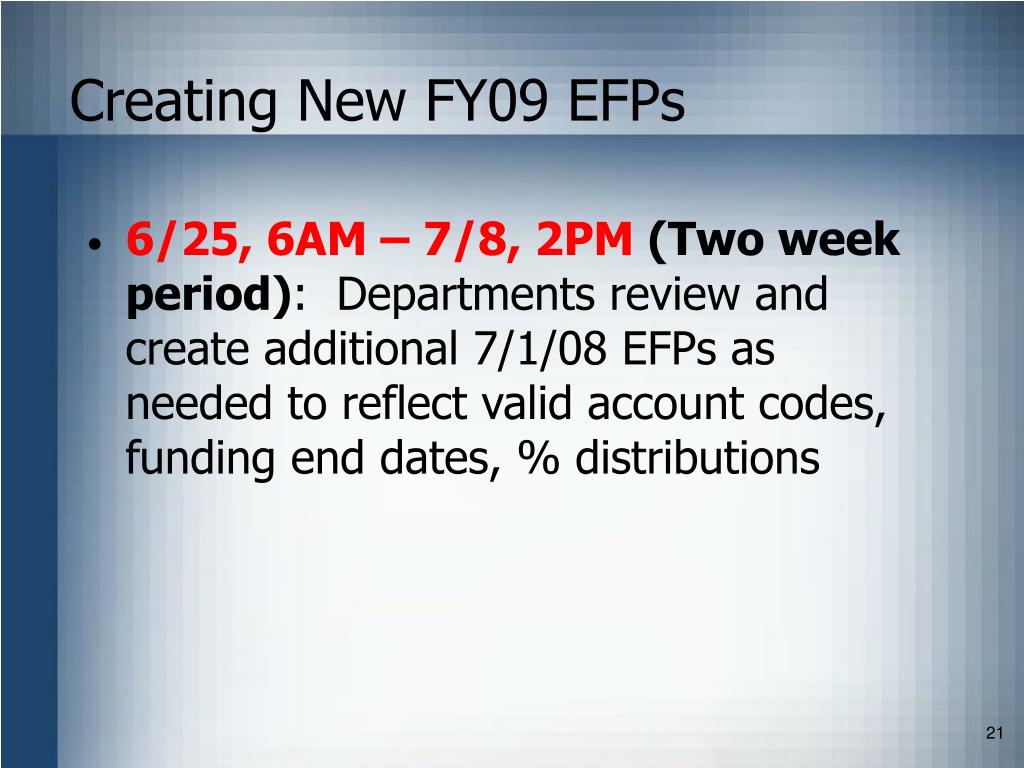 Creating New FY09 EFPs

• 6/25, 6AM – 7/8, 2PM (Two week period): Departments review and create additional 7/1/08 EFPs as needed to reflect valid account codes, funding end dates, % distributions

21